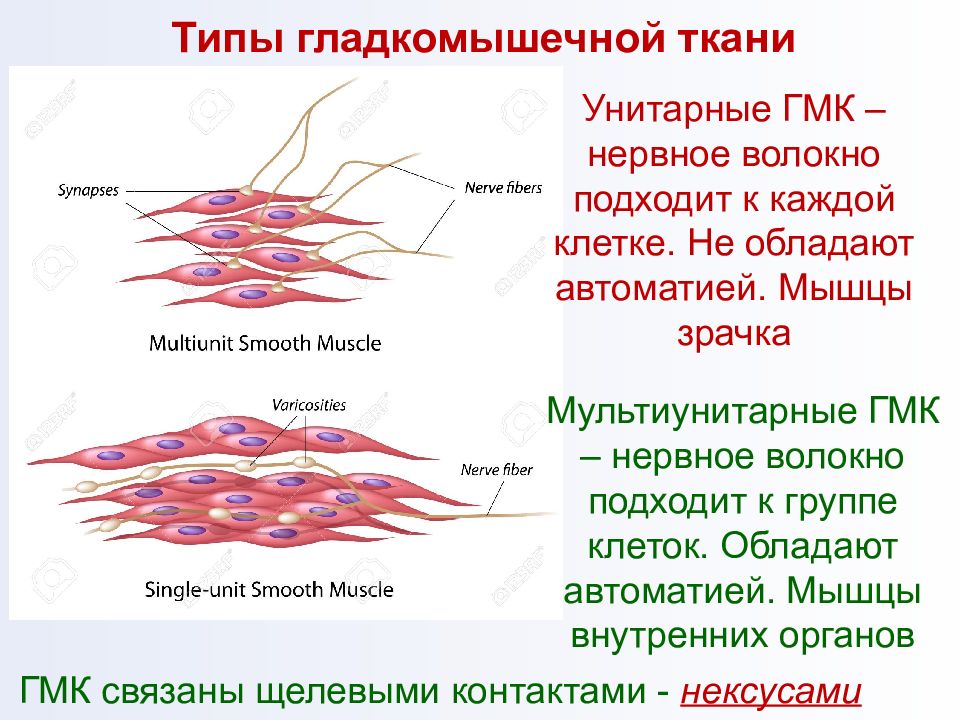 Типы гладкомышечной ткани

Synapses

Nerve fibers

Multiunit Smooth Muscle

Varicosities

Nerve fiber

Single-unit Smooth Muscle

Унитарные ГМК – нервное волокно подходит к каждой клетке. Не обладают автоматией. Мышцы зрачка

Мультиунитарные ГМК – нервное волокно подходит к группе клеток. Обладают автоматией. Мышцы внутренних органов

ГМК связаны щелевыми контактами - нексусами